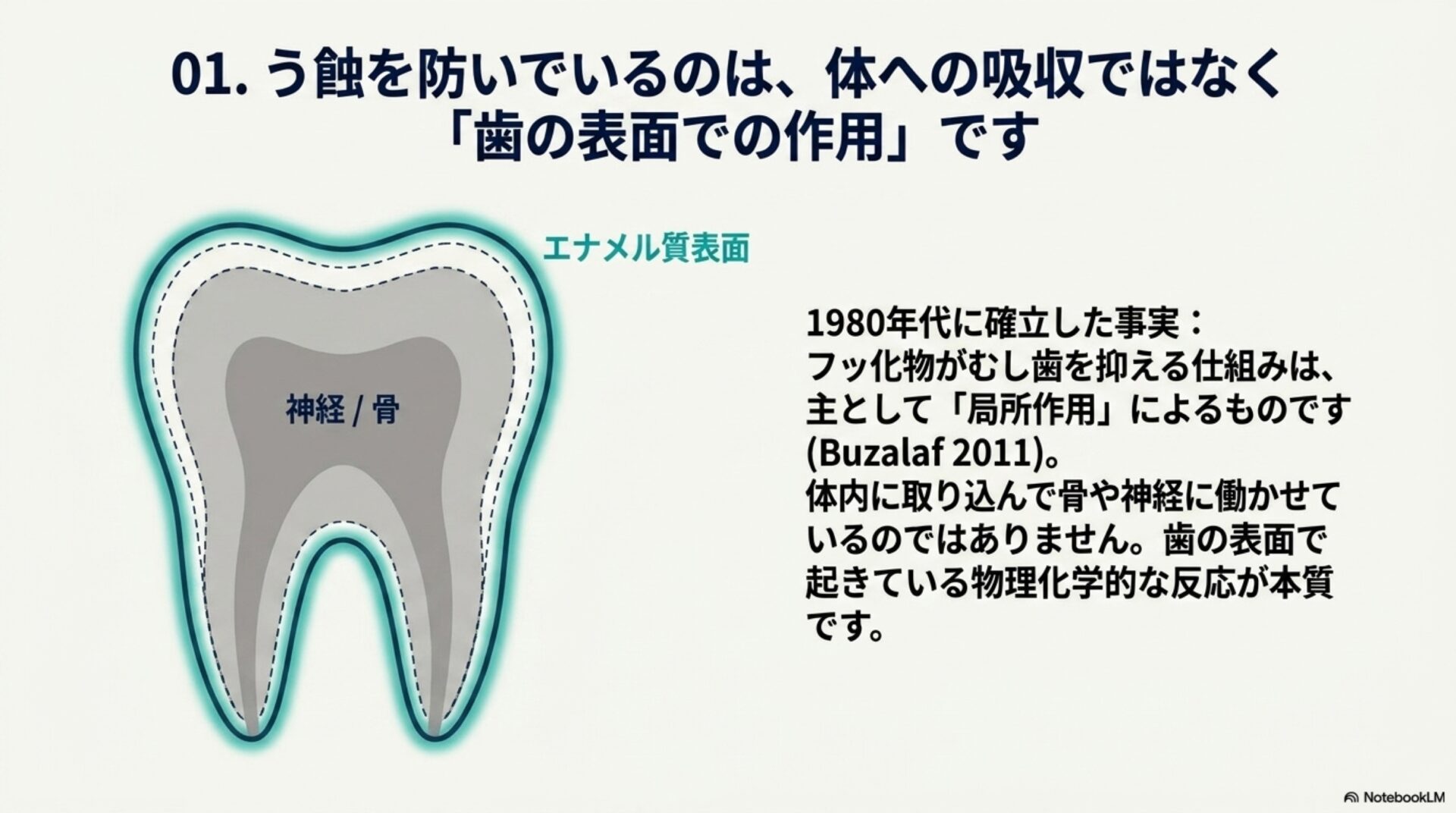 01. う蝕を防いでいるのは、体への吸収ではなく「歯の表面での作用」です

エナメル質表面

神経 / 骨

1980年代に確立した事実：
フッ化物がむし歯を抑える仕組みは、主として「局所作用」によるものです (Buzalaf 2011)。
体内に取り込んで骨や神経に働かせているのではありません。歯の表面で起きている物理化学的な反応が本質です。

NotebookLM